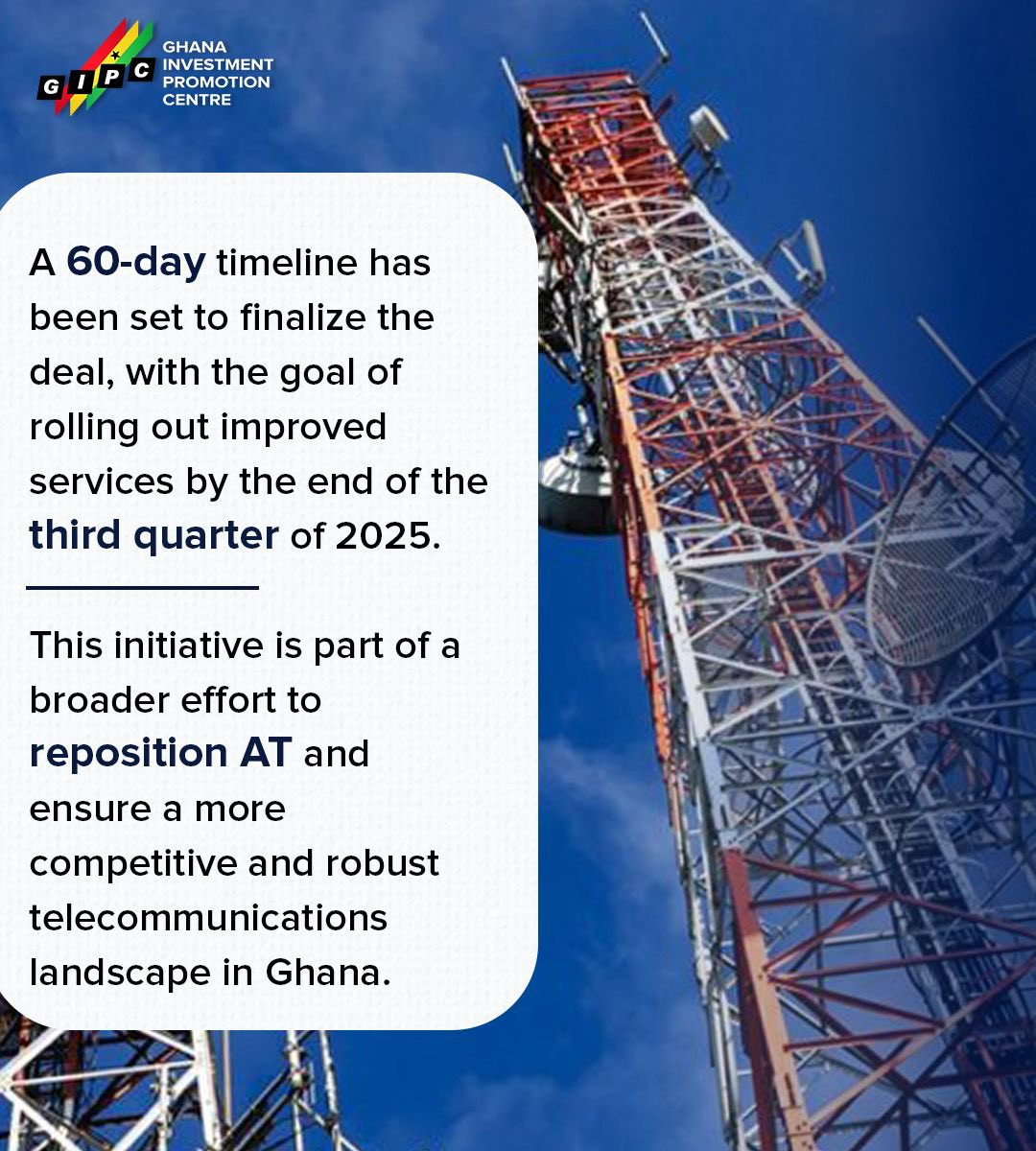 GIPC GHANA INVESTMENT PROMOTION CENTRE

A 60-day timeline has been set to finalize the deal, with the goal of rolling out improved services by the end of the third quarter of 2025.

This initiative is part of a broader effort to reposition AT and ensure a more competitive and robust telecommunications landscape in Ghana.